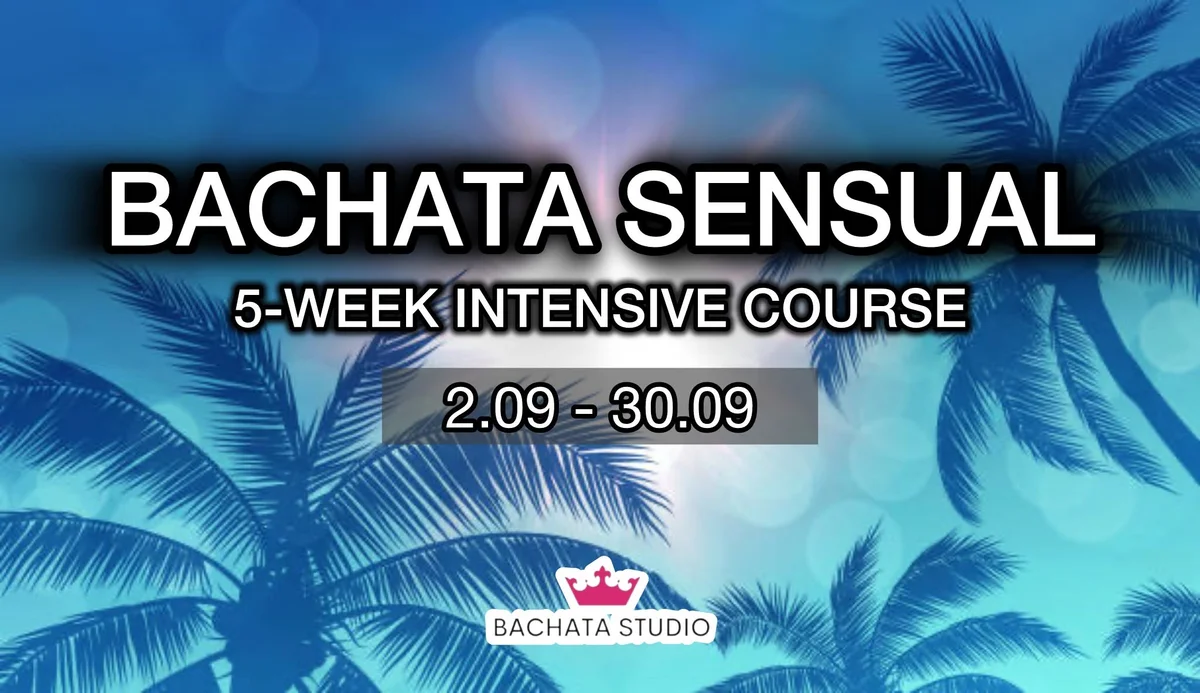 BACHATA SENSUAL
5-WEEK INTENSIVE COURSE
2.09 - 30.09

BACHATA STUDIO